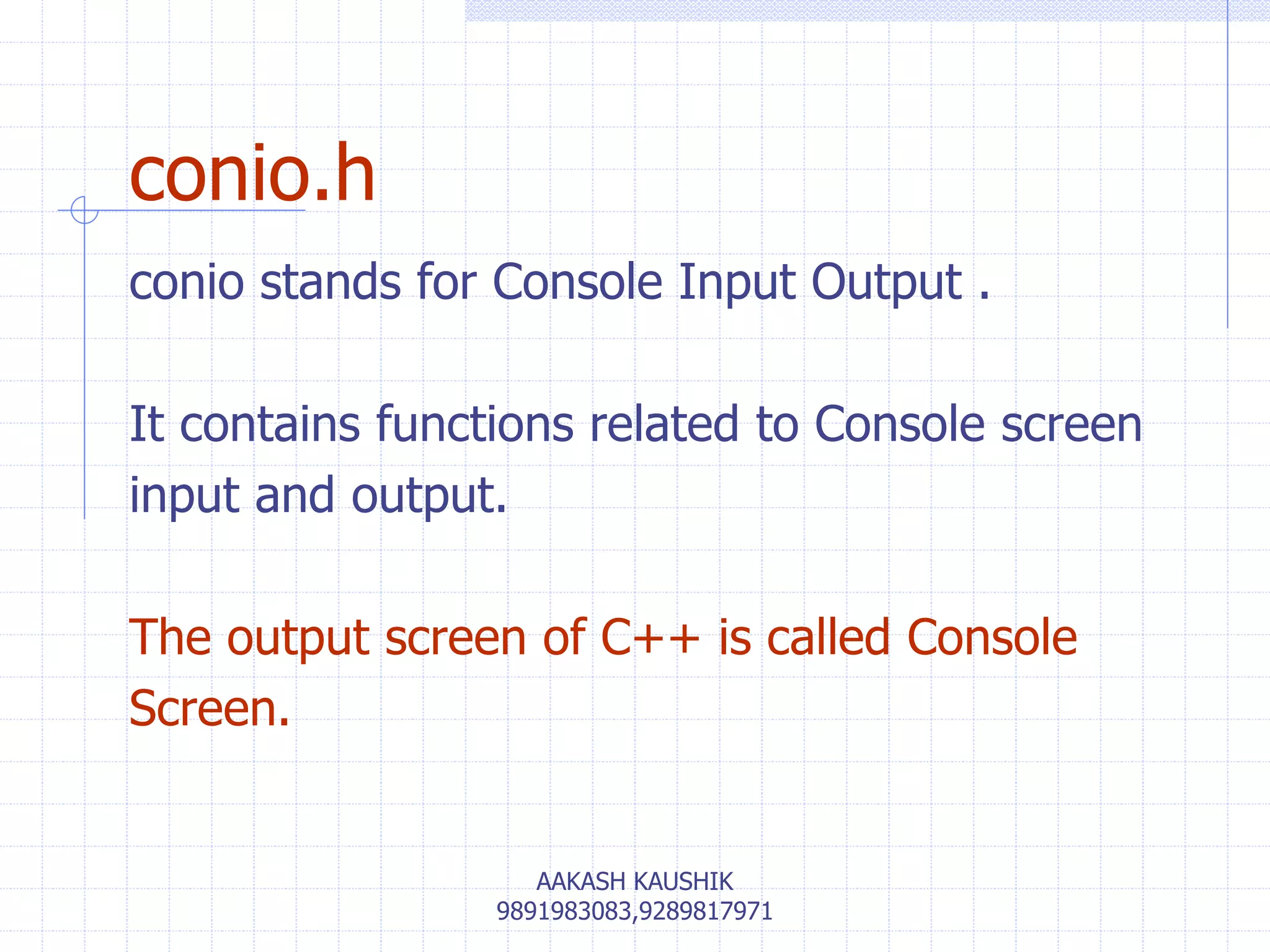 conio.h

conio stands for Console Input Output .

It contains functions related to Console screen input and output.

The output screen of C++ is called Console Screen.

AAKASH KAUSHIK
9891983083,9289817971